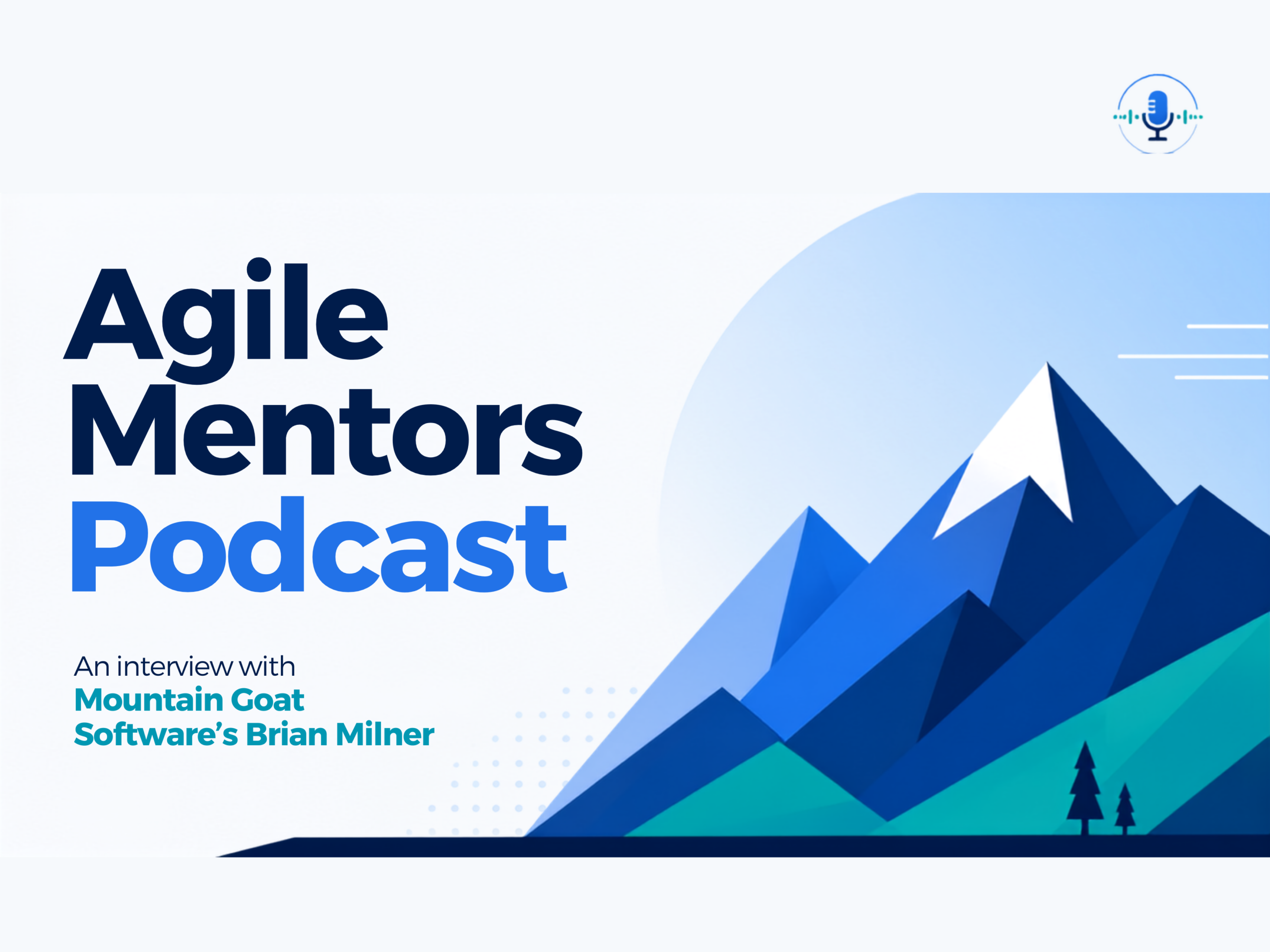 Agile Mentors Podcast

An interview with
Mountain Goat Software's Brian Milner